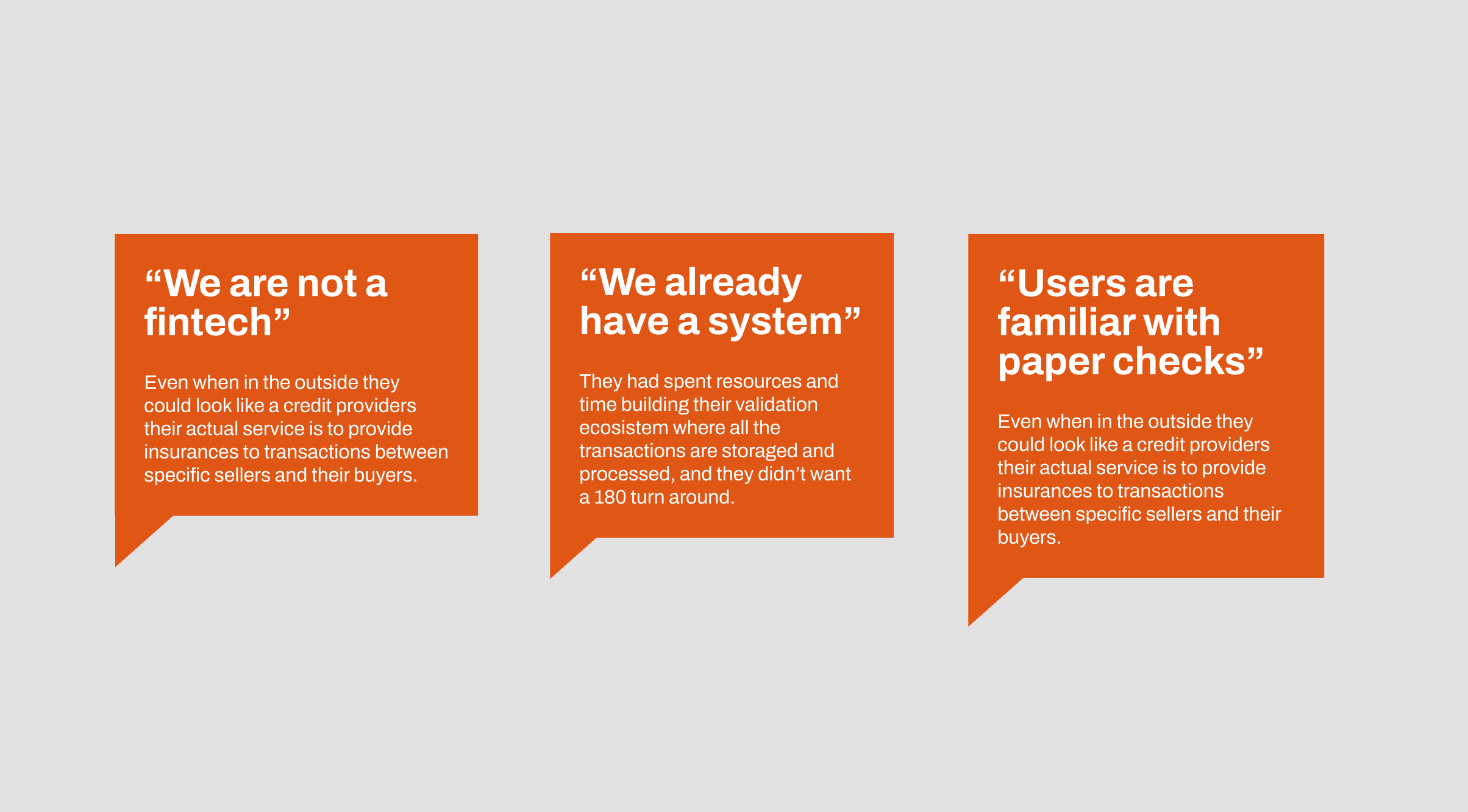 “We are not a fintech”

Even when in the outside they could look like a credit providers their actual service is to provide insurances to transactions between specific sellers and their buyers.

“We already have a system”

They had spent resources and time building their validation ecosistem where all the transactions are storaged and processed, and they didn’t want a 180 turn around.

“Users are familiar with paper checks”

Even when in the outside they could look like a credit providers their actual service is to provide insurances to transactions between specific sellers and their buyers.